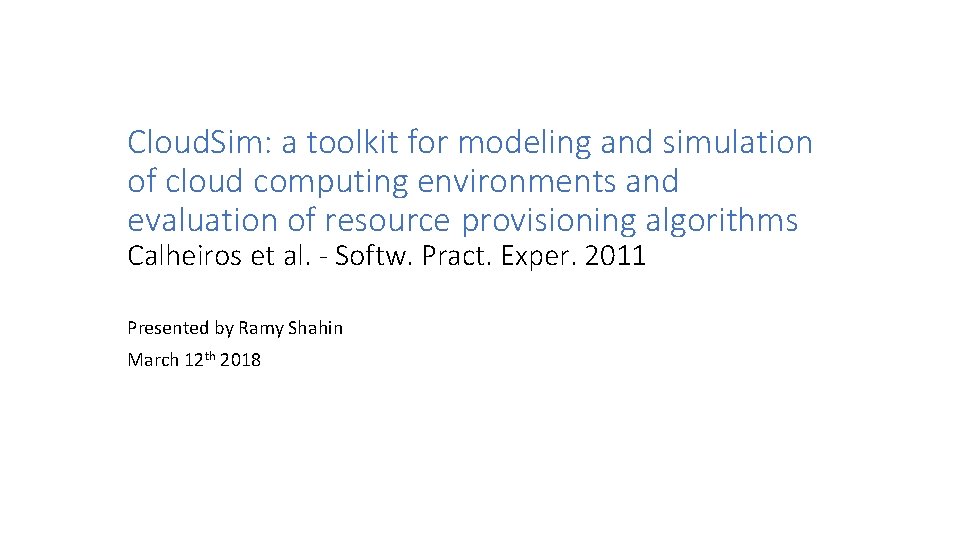 CloudSim: a toolkit for modeling and simulation of cloud computing environments and evaluation of resource provisioning algorithms
Calheiros et al. - Softw. Pract. Exper. 2011

Presented by Ramy Shahin

March 12th 2018